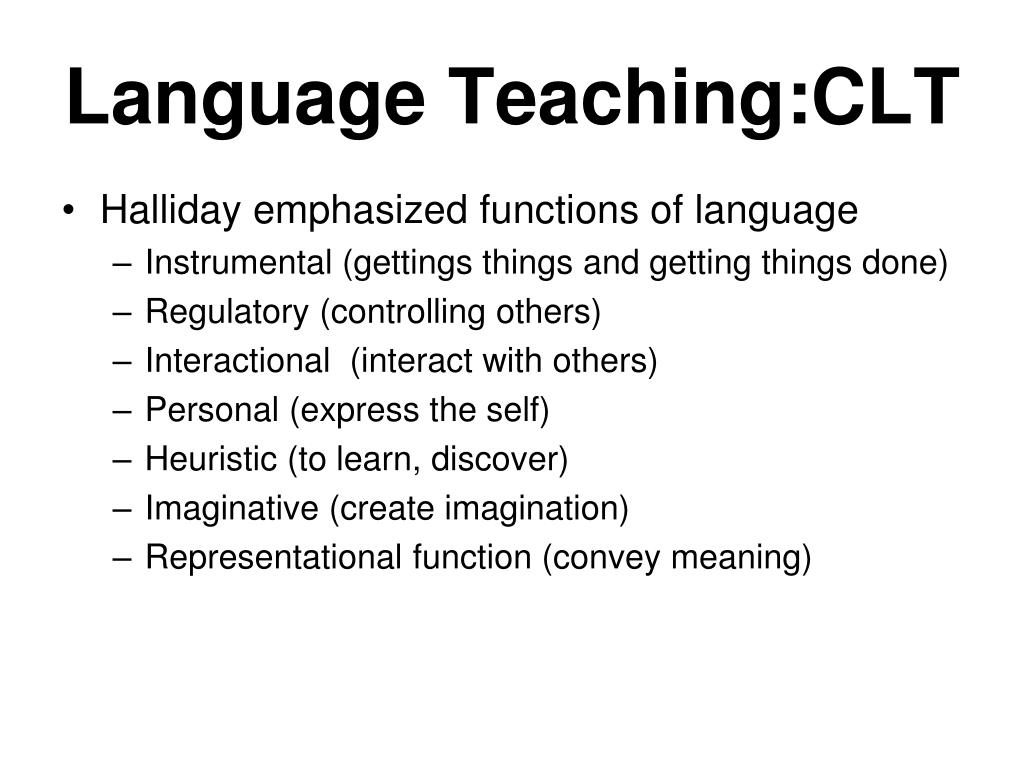 Language Teaching:CLT

• Halliday emphasized functions of language
– Instrumental (gettings things and getting things done)
– Regulatory (controlling others)
– Interactional (interact with others)
– Personal (express the self)
– Heuristic (to learn, discover)
– Imaginative (create imagination)
– Representational function (convey meaning)